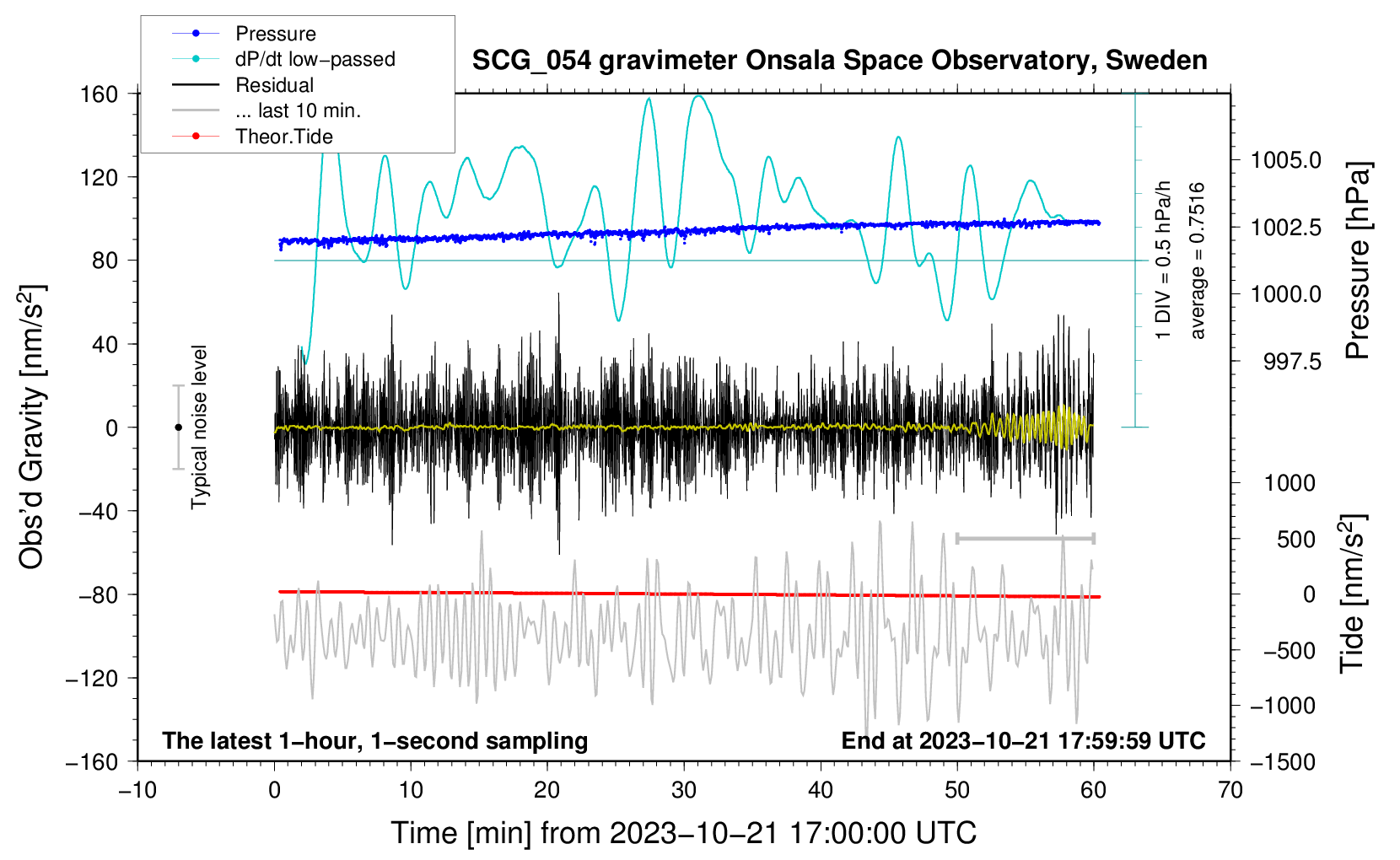 Pressure
dP/dt low−passed
Residual
... last 10 min.
Theor.Tide

SCG_054 gravimeter Onsala Space Observatory, Sweden

160
120
80
40
0
−40
−80
−120
−160

Obs'd Gravity [nm/s$^2$]

Typical noise level

1 DIV = 0.5 hPa/h
average = 0.7516

1005.0
1002.5
1000.0
997.5

Pressure [hPa]

1000
500
0
−500
−1000
−1500

Tide [nm/s$^2$]

The latest 1−hour, 1−second sampling

End at 2023−10−21 17:59:59 UTC

−10
0
10
20
30
40
50
60
70

Time [min] from 2023−10−21 17:00:00 UTC